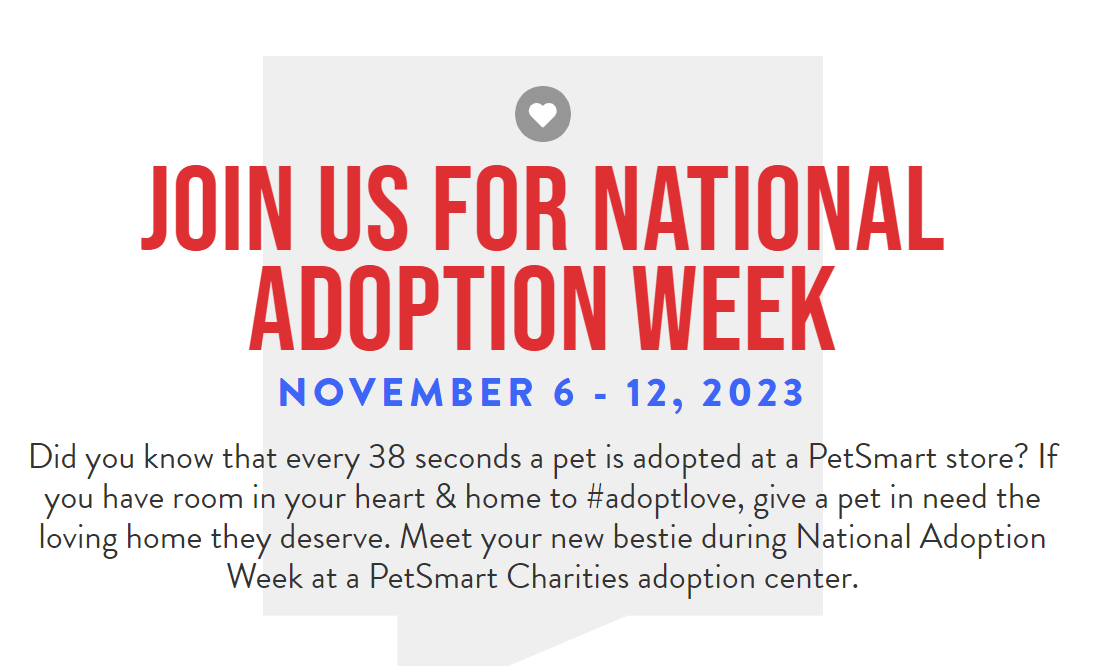 JOIN US FOR NATIONAL ADOPTION WEEK

NOVEMBER 6 - 12, 2023

Did you know that every 38 seconds a pet is adopted at a PetSmart store? If you have room in your heart & home to #adoptlove, give a pet in need the loving home they deserve. Meet your new bestie during National Adoption Week at a PetSmart Charities adoption center.